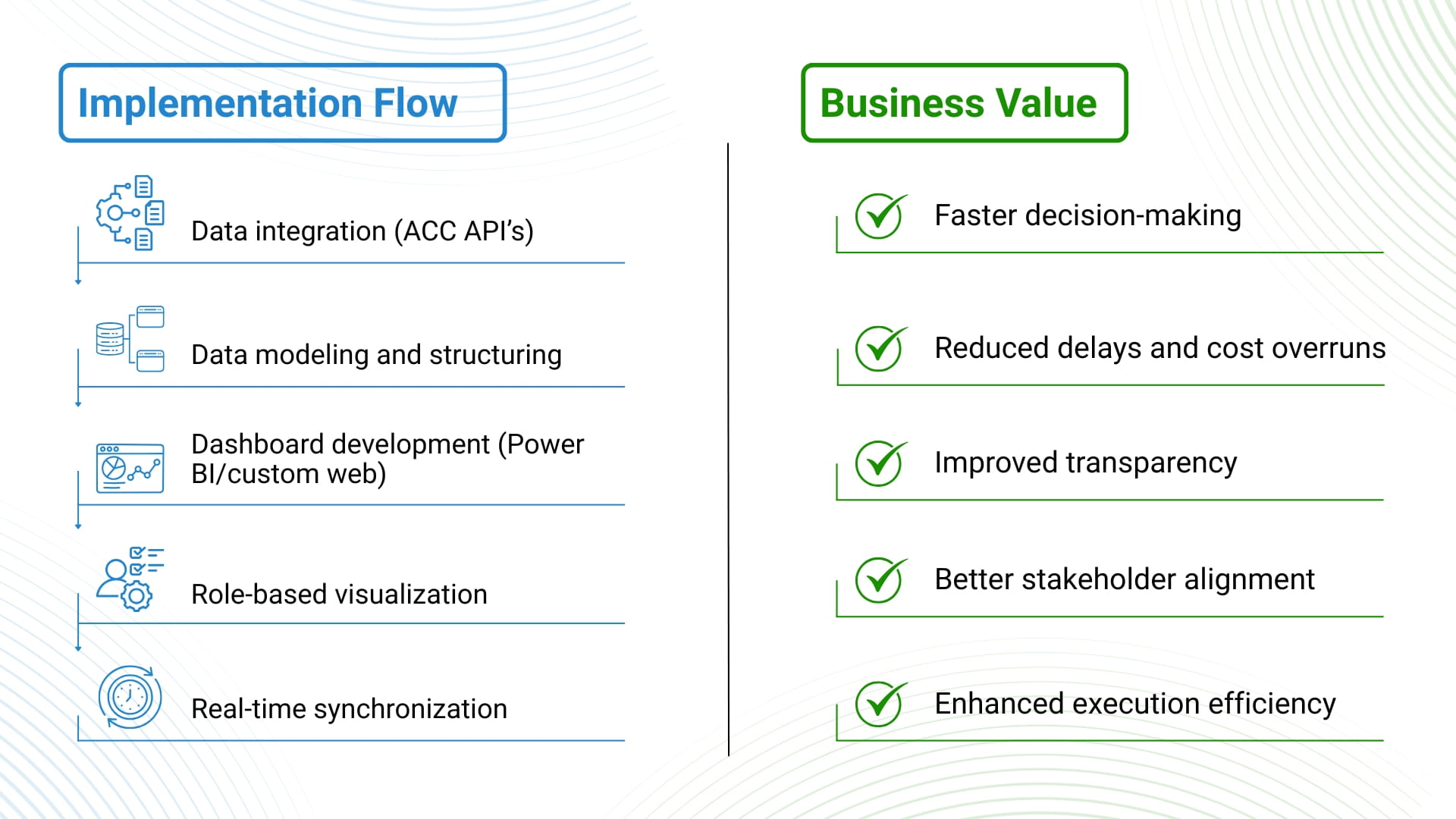 Implementation Flow

Data integration (ACC API's)

Data modeling and structuring

Dashboard development (Power BI/custom web)

Role-based visualization

Real-time synchronization

Business Value

Faster decision-making

Reduced delays and cost overruns

Improved transparency

Better stakeholder alignment

Enhanced execution efficiency